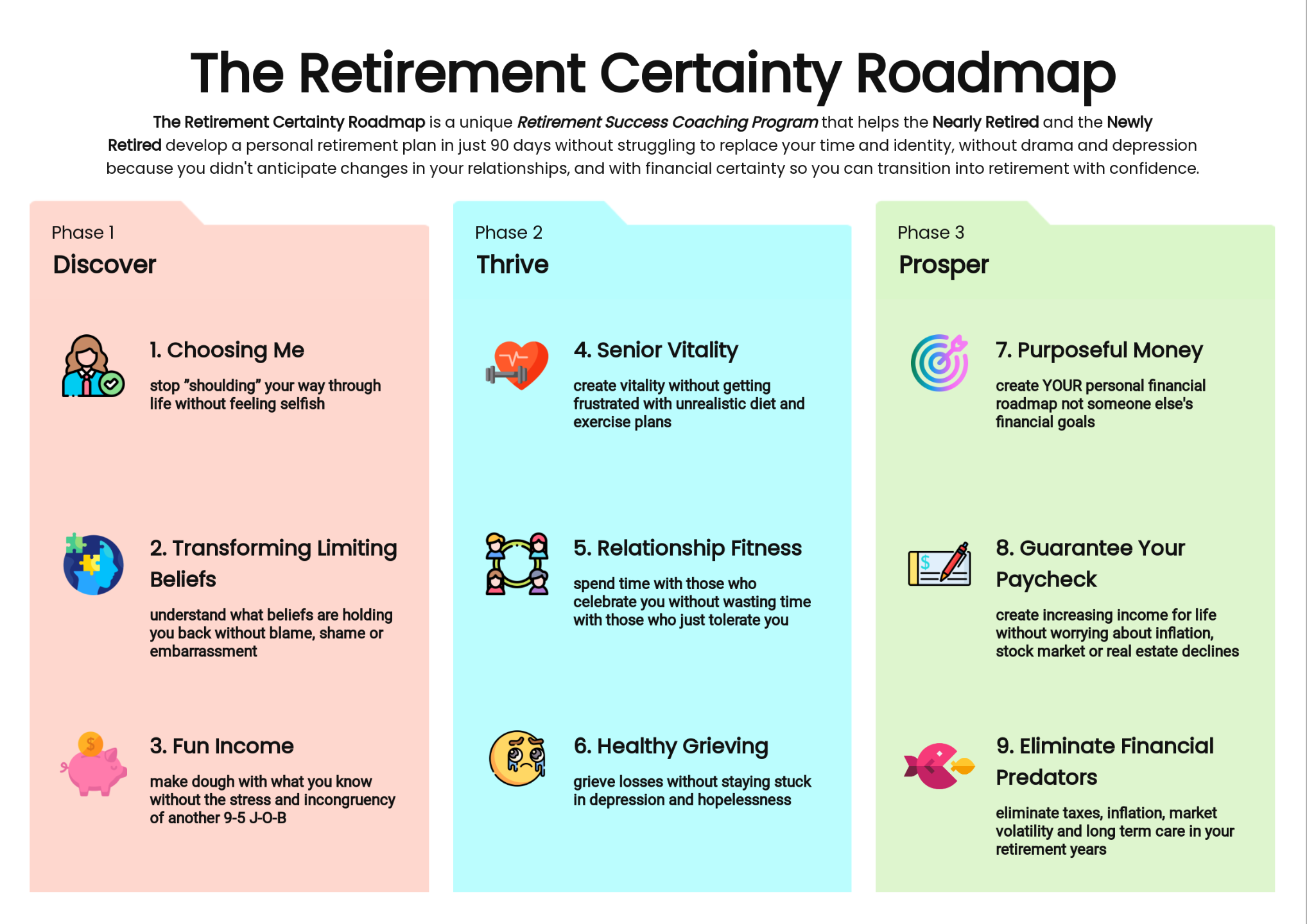 The Retirement Certainty Roadmap

The Retirement Certainty Roadmap is a unique Retirement Success Coaching Program that helps the Nearly Retired and the Newly Retired develop a personal retirement plan in just 90 days without struggling to replace your time and identity, without drama and depression because you didn't anticipate changes in your relationships, and with financial certainty so you can transition into retirement with confidence.

Phase 1
Discover

1. Choosing Me
stop "shoulding" your way through life without feeling selfish

2. Transforming Limiting Beliefs
understand what beliefs are holding you back without blame, shame or embarrassment

3. Fun Income
make dough with what you know without the stress and incongruency of another 9-5 J-O-B

Phase 2
Thrive

4. Senior Vitality
create vitality without getting frustrated with unrealistic diet and exercise plans

5. Relationship Fitness
spend time with those who celebrate you without wasting time with those who just tolerate you

6. Healthy Grieving
grieve losses without staying stuck in depression and hopelessness

Phase 3
Prosper

7. Purposeful Money
create YOUR personal financial roadmap not someone else's financial goals

8. Guarantee Your Paycheck
create increasing income for life without worrying about inflation, stock market or real estate declines

9. Eliminate Financial Predators
eliminate taxes, inflation, market volatility and long term care in your retirement years